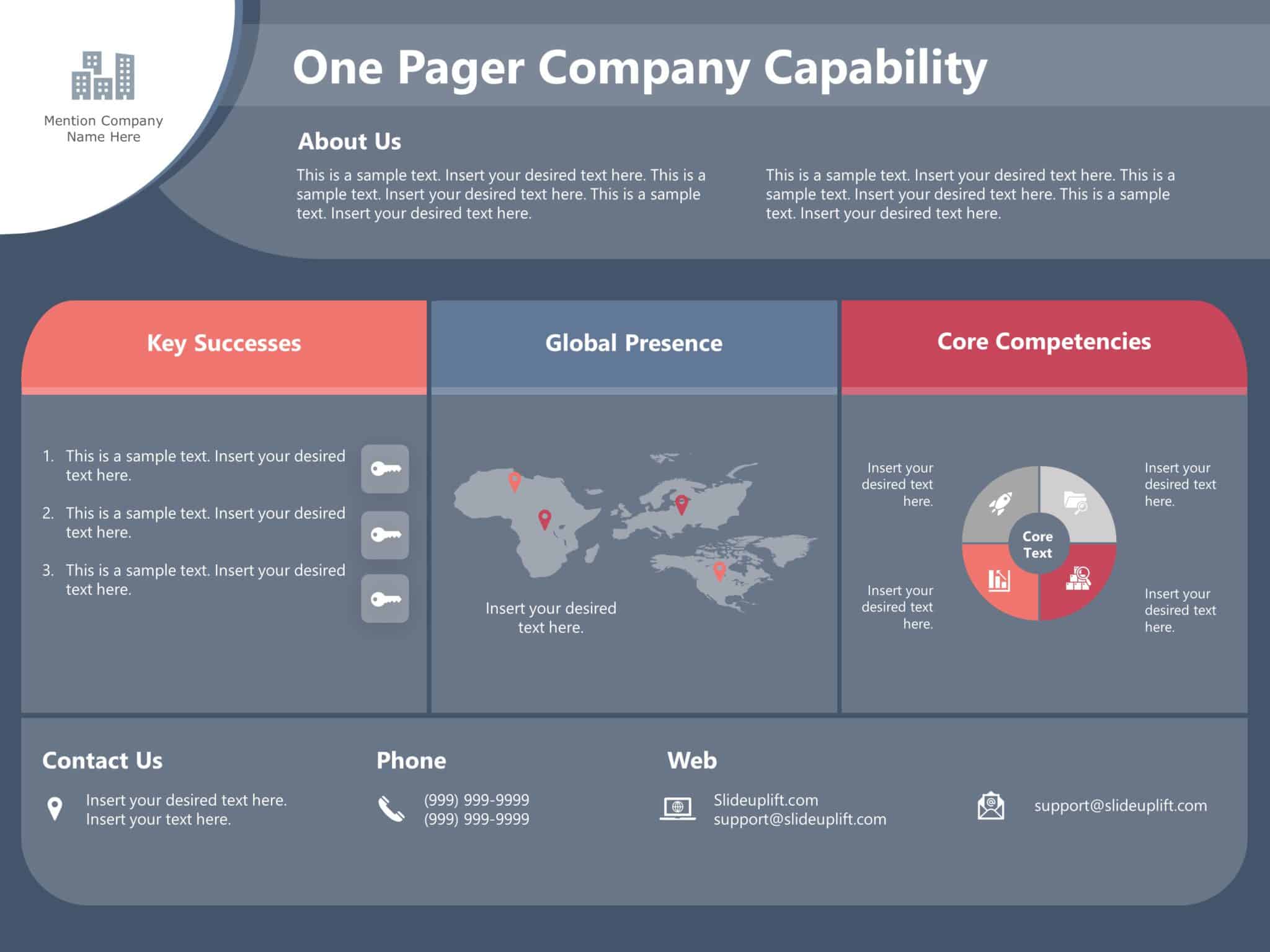 Mention Company Name Here

One Pager Company Capability

About Us

This is a sample text. Insert your desired text here. This is a sample text. Insert your desired text here. This is a sample text. Insert your desired text here.

This is a sample text. Insert your desired text here. This is a sample text. Insert your desired text here. This is a sample text. Insert your desired text here.

Key Successes

1. This is a sample text. Insert your desired text here.
2. This is a sample text. Insert your desired text here.
3. This is a sample text. Insert your desired text here.

Global Presence

Insert your desired text here.

Core Competencies

Insert your desired text here.

Insert your desired text here.

Core Text

Insert your desired text here.

Insert your desired text here.

Contact Us

Insert your desired text here.
Insert your text here.

Phone

(999) 999-9999
(999) 999-9999

Web

Slideuplift.com
support@slideuplift.com

support@slideuplift.com